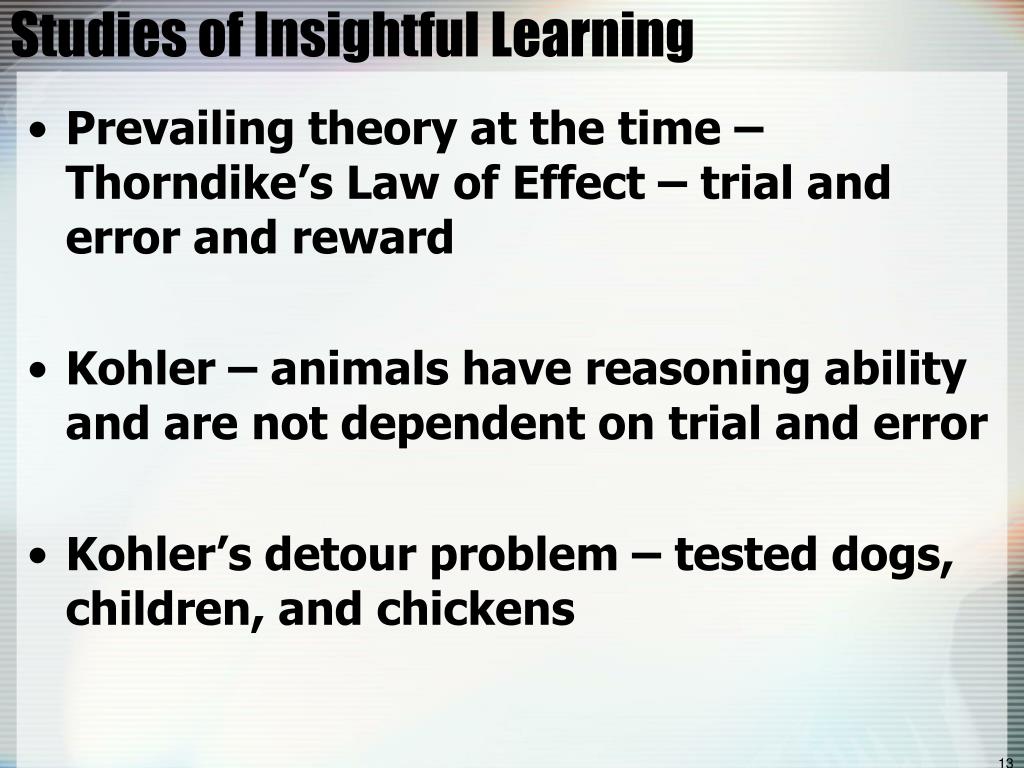 Studies of Insightful Learning

• Prevailing theory at the time – Thorndike’s Law of Effect – trial and error and reward

• Kohler – animals have reasoning ability and are not dependent on trial and error

• Kohler’s detour problem – tested dogs, children, and chickens

13